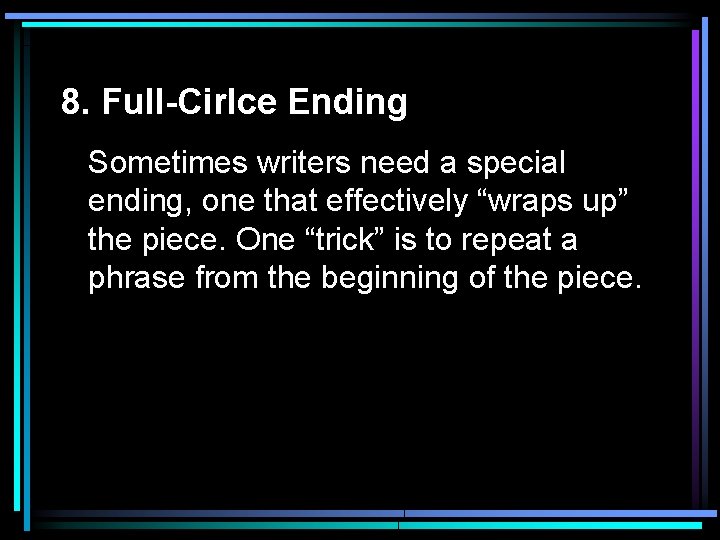 8. Full-Cirlce Ending

Sometimes writers need a special ending, one that effectively “wraps up” the piece. One “trick” is to repeat a phrase from the beginning of the piece.